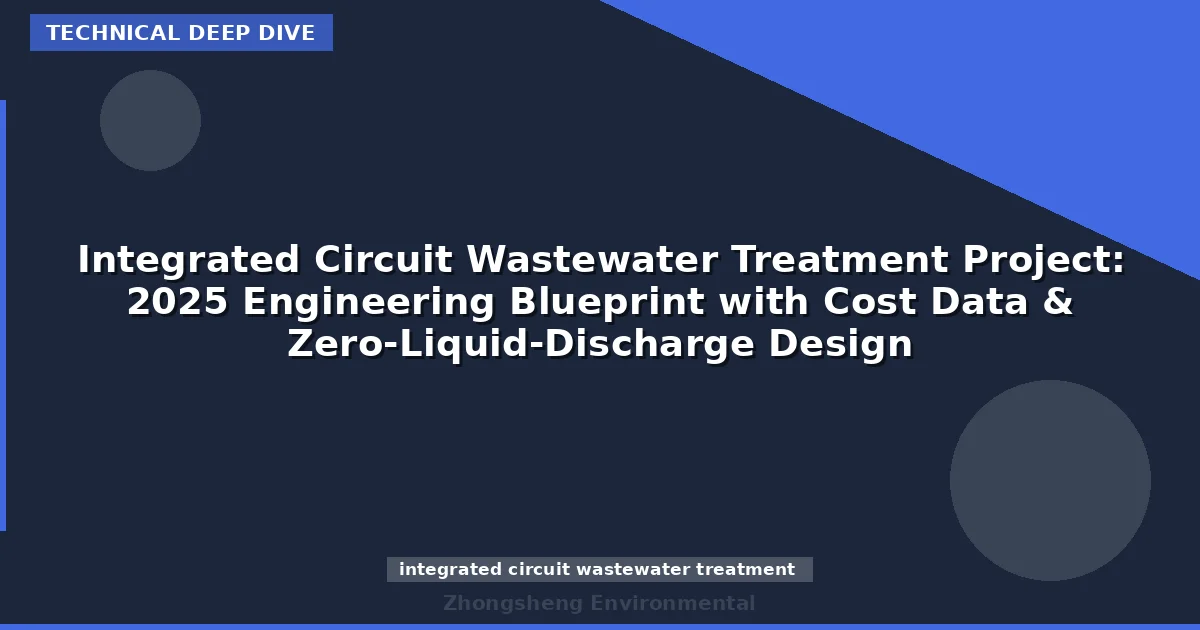 TECHNICAL DEEP DIVE

Integrated Circuit Wastewater Treatment Project: 2025 Engineering Blueprint with Cost Data & Zero-Liquid-Discharge Design

integrated circuit wastewater treatment

Zhongsheng Environmental